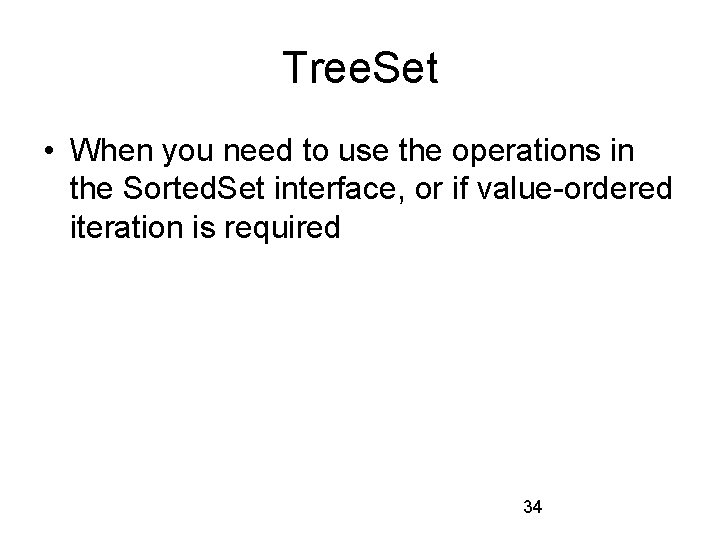 TreeSet

• When you need to use the operations in the SortedSet interface, or if value-ordered iteration is required

34